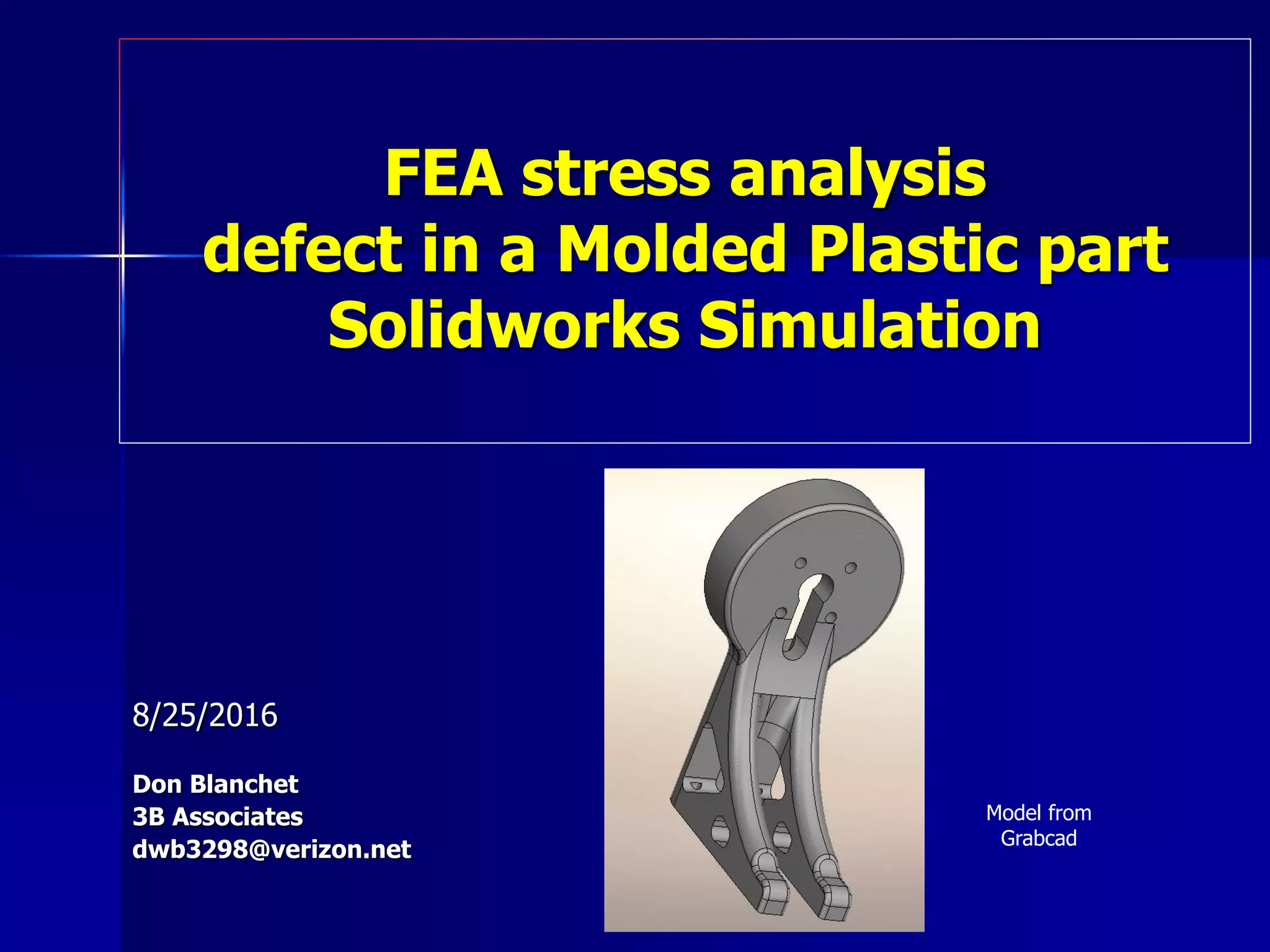 FEA stress analysis
defect in a Molded Plastic part
Solidworks Simulation

8/25/2016

Don Blanchet
3B Associates
dwb3298@verizon.net

Model from
Grabcad